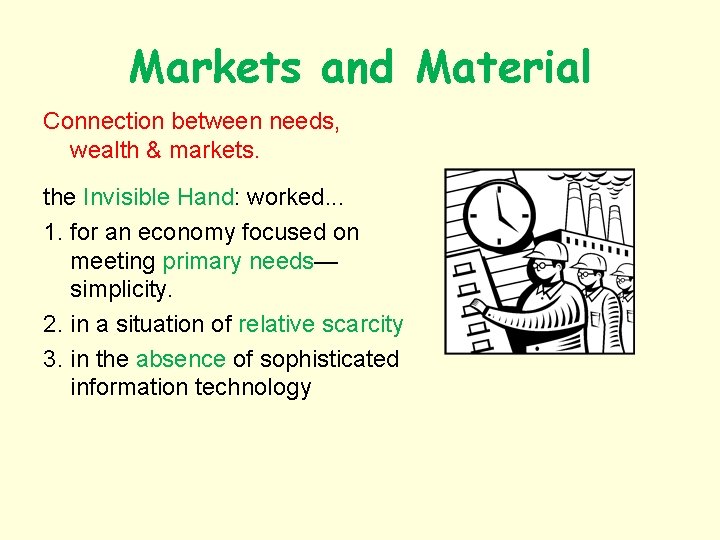 Markets and Material

Connection between needs, wealth & markets.

the Invisible Hand: worked...

1. for an economy focused on meeting primary needs—simplicity.
2. in a situation of relative scarcity
3. in the absence of sophisticated information technology